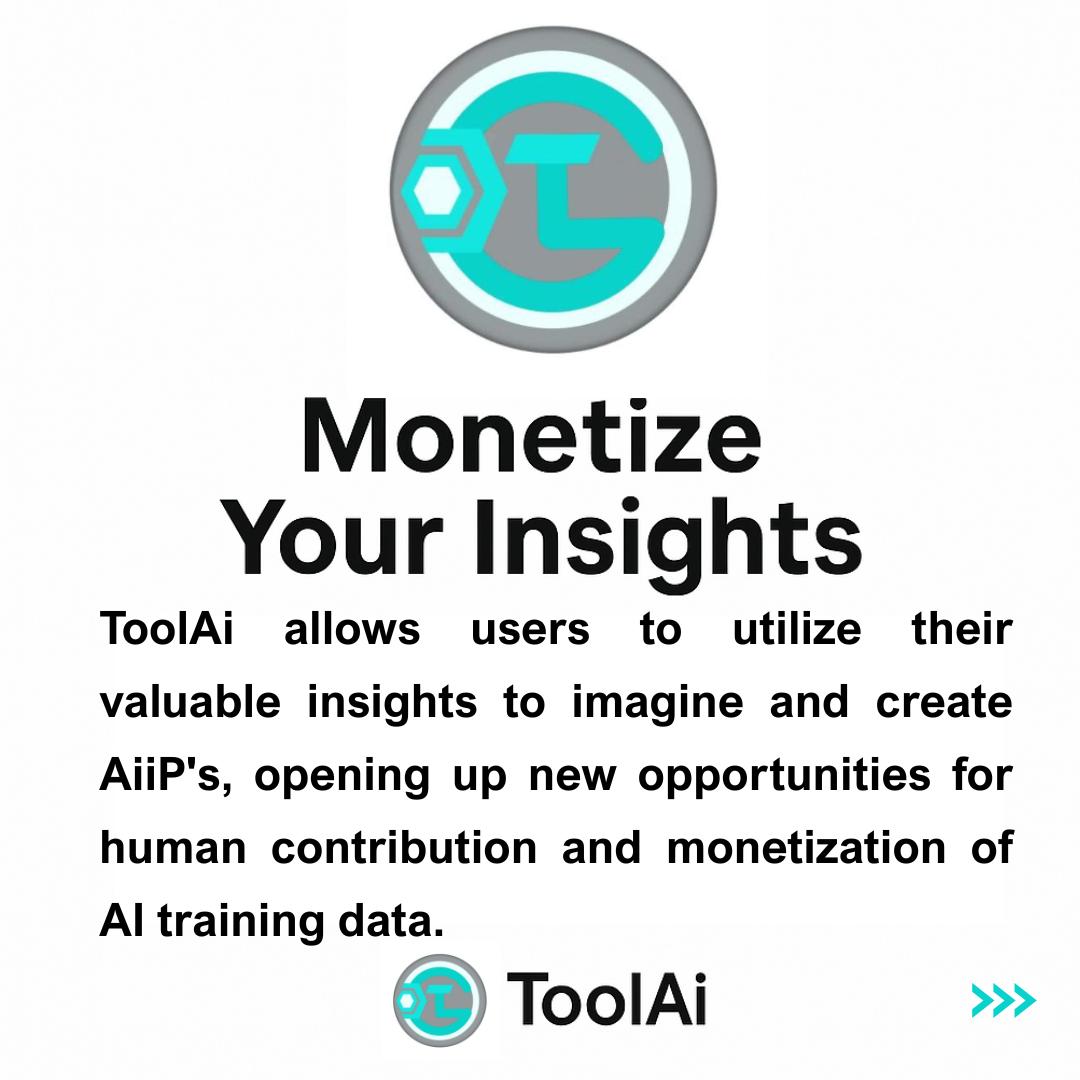 Monetize Your Insights

ToolAi allows users to utilize their valuable insights to imagine and create AiiP's, opening up new opportunities for human contribution and monetization of AI training data.

ToolAi

>>>